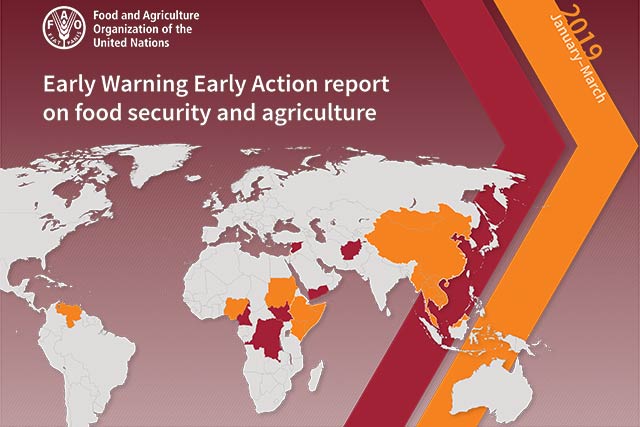 FAO FIAT PANIS

Food and Agriculture Organization of the United Nations

Early Warning Early Action report on food security and agriculture

2019
January–March